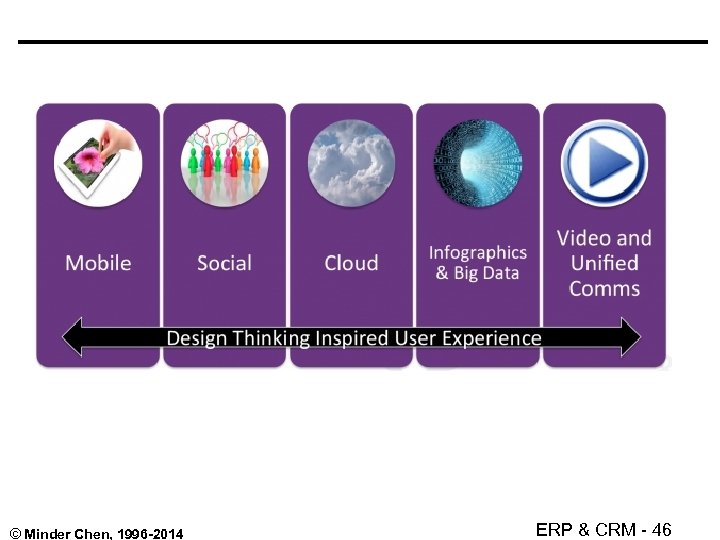 Mobile

Social

Cloud

Infographics & Big Data

Video and Unified Comms

Design Thinking Inspired User Experience

© Minder Chen, 1996-2014

ERP & CRM - 46